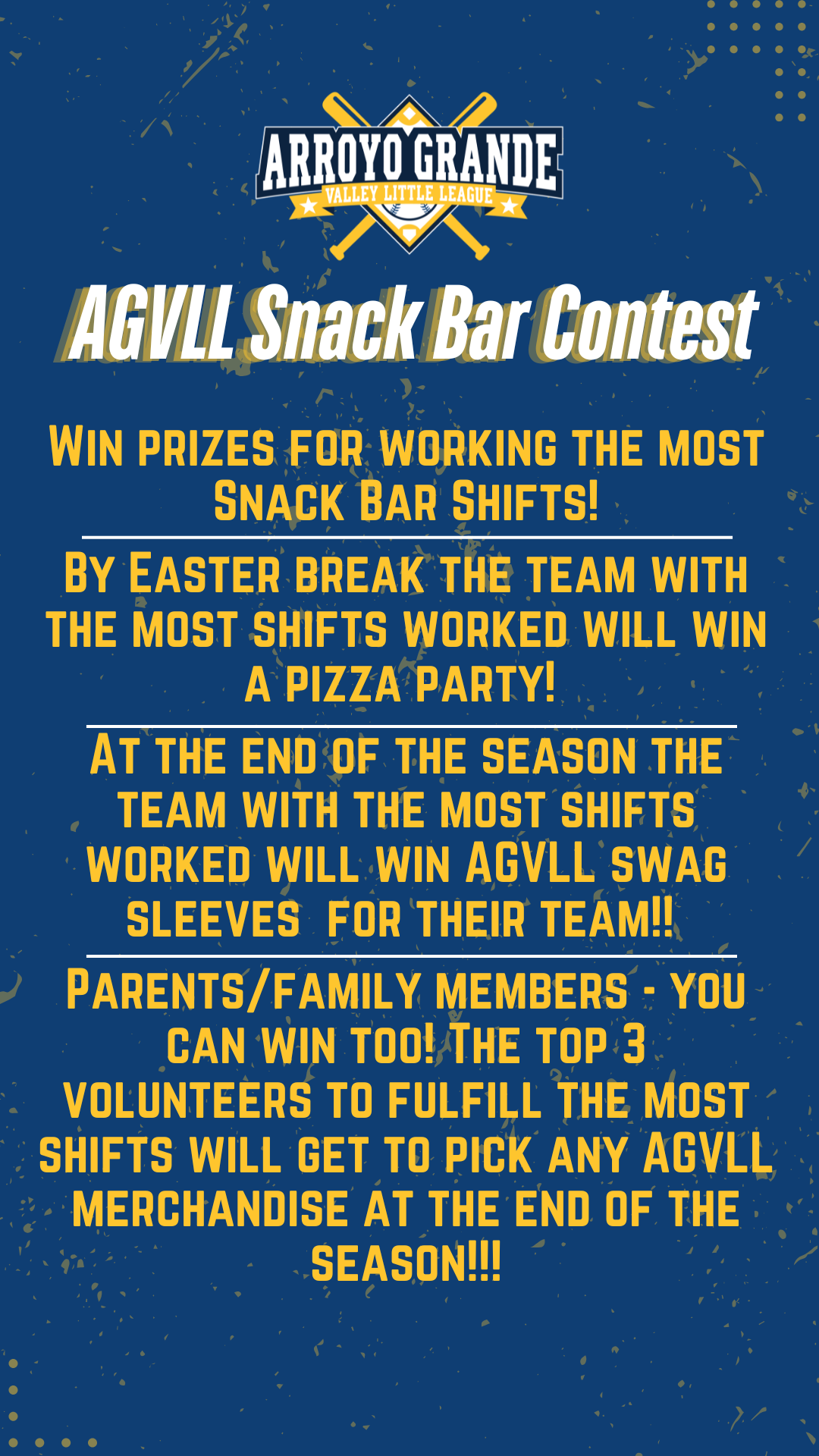 ARROYO GRANDE
VALLEY LITTLE LEAGUE

AGVLL Snack Bar Contest

Win prizes for working the most Snack Bar Shifts!

By Easter break the team with the most shifts worked will win a pizza party!

At the end of the season the team with the most shifts worked will win AGVLL swag sleeves for their team!!

Parents/family members - you can win too! The top 3 volunteers to fulfill the most shifts will get to pick any AGVLL merchandise at the end of the season!!!